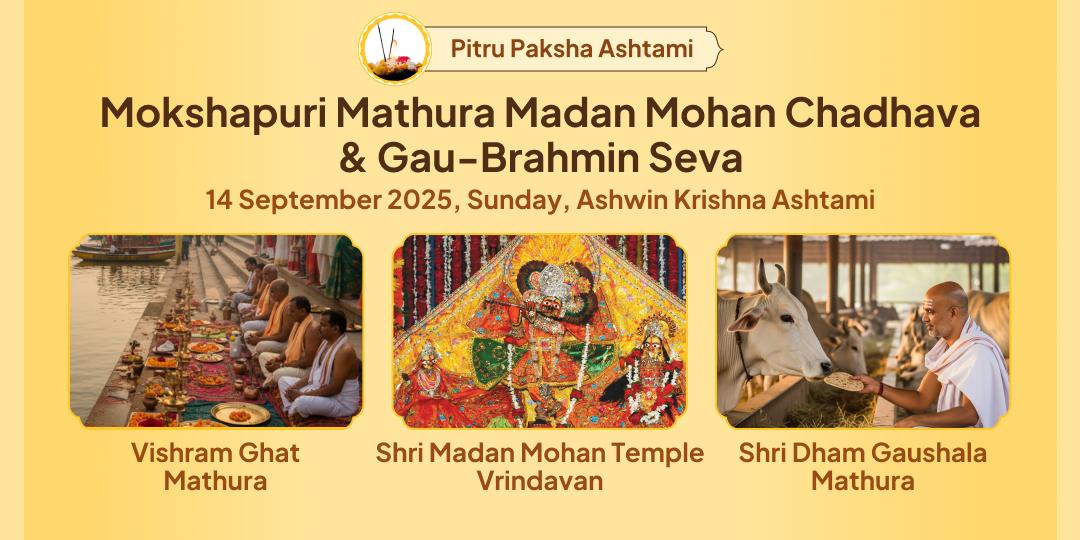 Pitru Paksha Ashtami

Mokshapuri Mathura Madan Mohan Chadhava & Gau-Brahmin Seva

14 September 2025, Sunday, Ashwin Krishna Ashtami

Vishram Ghat Mathura

Shri Madan Mohan Temple Vrindavan

Shri Dham Gaushala Mathura